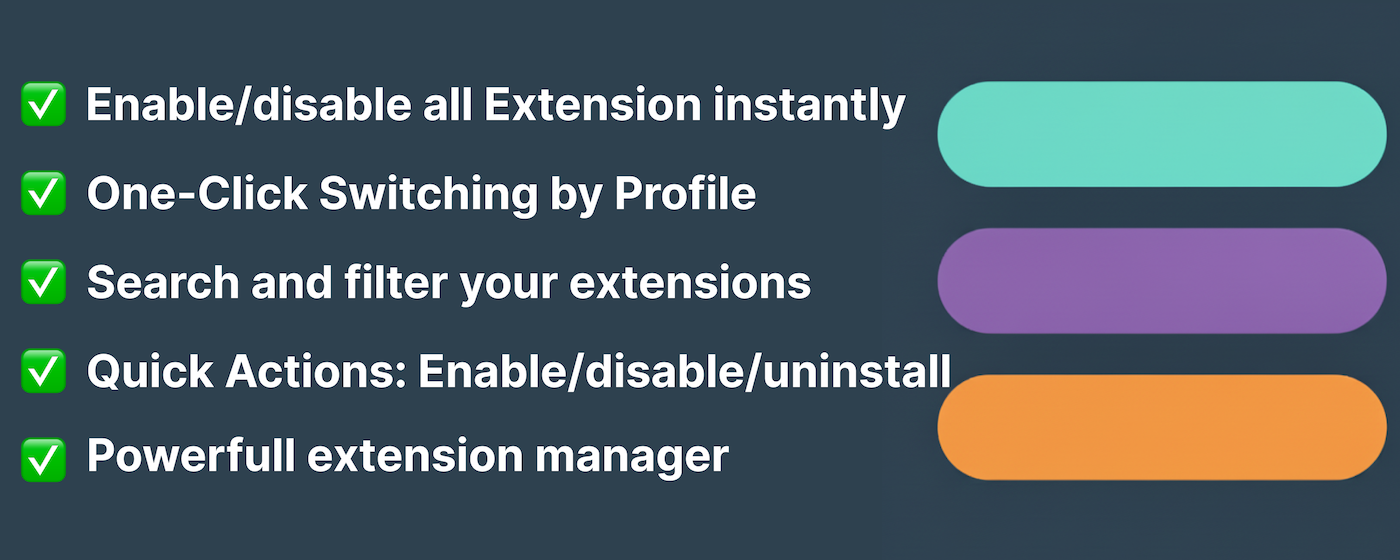 ✅ Enable/disable all Extension instantly

✅ One-Click Switching by Profile

✅ Search and filter your extensions

✅ Quick Actions: Enable/disable/uninstall

✅ Powerfull extension manager